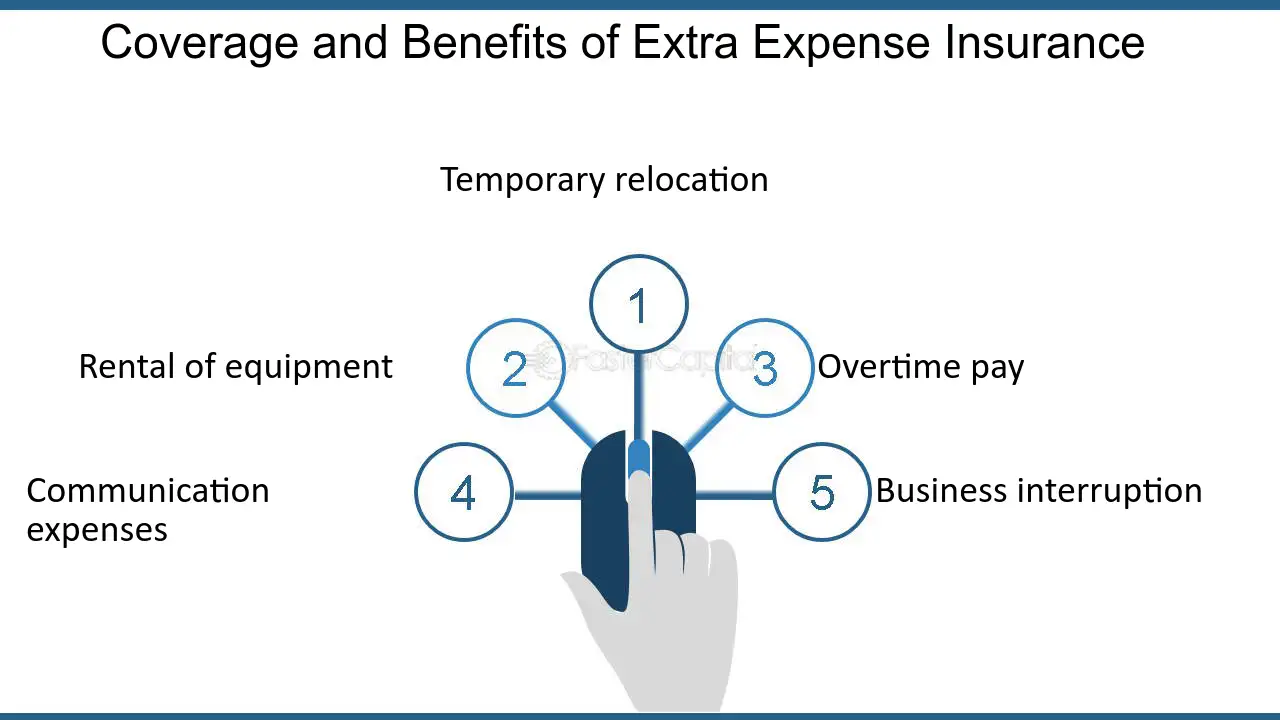 Coverage and Benefits of Extra Expense Insurance

Temporary relocation

1

Rental of equipment

2

FasterCapital

3

Overtime pay

Communication expenses

4

5

Business interruption